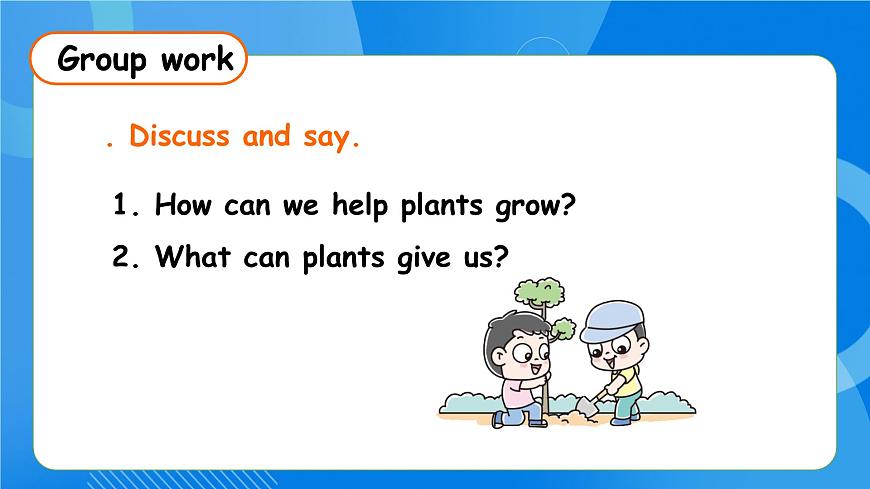 Group work

. Discuss and say.

1. How can we help plants grow?

2. What can plants give us?